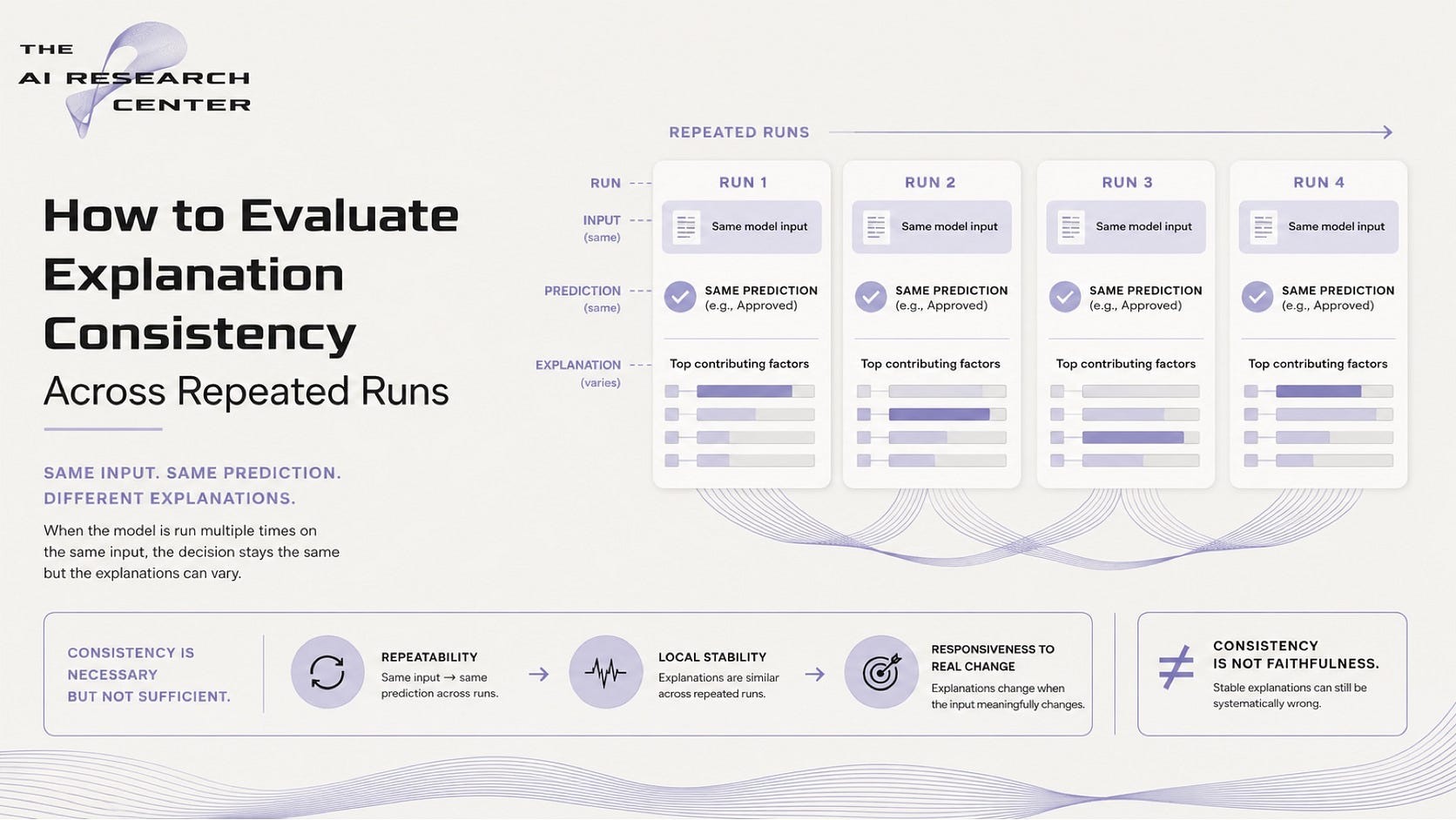 THE AI RESEARCH CENTER

How to Evaluate Explanation Consistency
Across Repeated Runs

SAME INPUT. SAME PREDICTION. DIFFERENT EXPLANATIONS.

When the model is run multiple times on the same input, the decision stays the same but the explanations can vary.

REPEATED RUNS

RUN
INPUT (same)
PREDICTION (same)
EXPLANATION (varies)

RUN 1
Same model input
SAME PREDICTION (e.g., Approved)
Top contributing factors

RUN 2
Same model input
SAME PREDICTION (e.g., Approved)
Top contributing factors

RUN 3
Same model input
SAME PREDICTION (e.g., Approved)
Top contributing factors

RUN 4
Same model input
SAME PREDICTION (e.g., Approved)
Top contributing factors

CONSISTENCY IS NECESSARY BUT NOT SUFFICIENT.

REPEATABILITY
Same input → same prediction across runs.

LOCAL STABILITY
Explanations are similar across repeated runs.

RESPONSIVENESS TO REAL CHANGE
Explanations change when the input meaningfully changes.

≠
CONSISTENCY IS NOT FAITHFULNESS.
Stable explanations can still be systematically wrong.